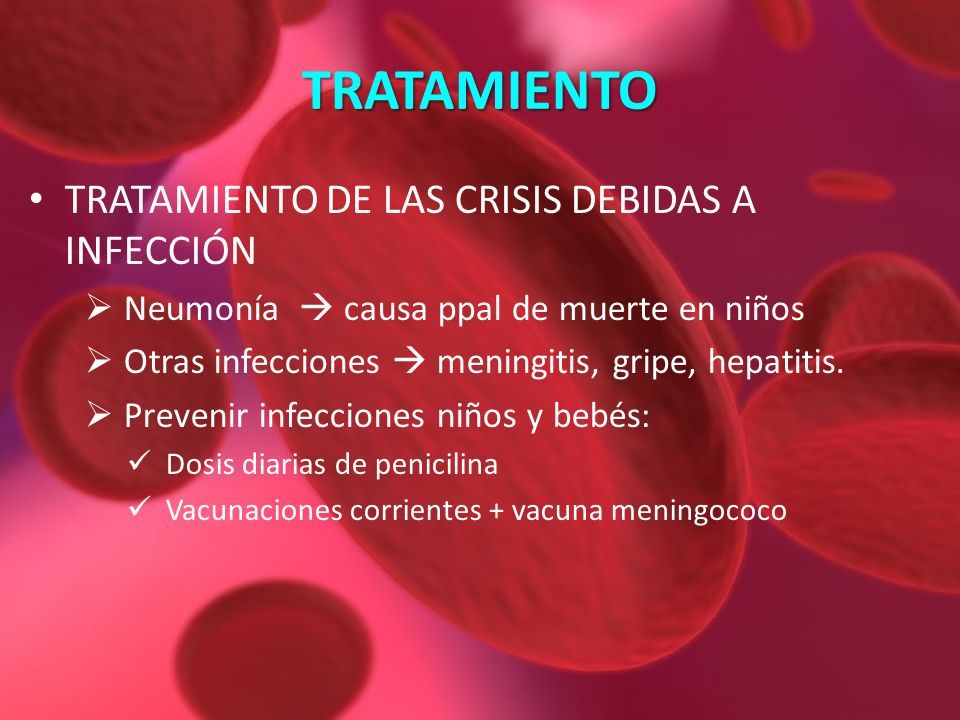 TRATAMIENTO

• TRATAMIENTO DE LAS CRISIS DEBIDAS A INFECCIÓN

➢ Neumonía → causa ppal de muerte en niños

➢ Otras infecciones → meningitis, gripe, hepatitis.

➢ Prevenir infecciones niños y bebés:

✓ Dosis diarias de penicilina

✓ Vacunaciones corrientes + vacuna meningococo